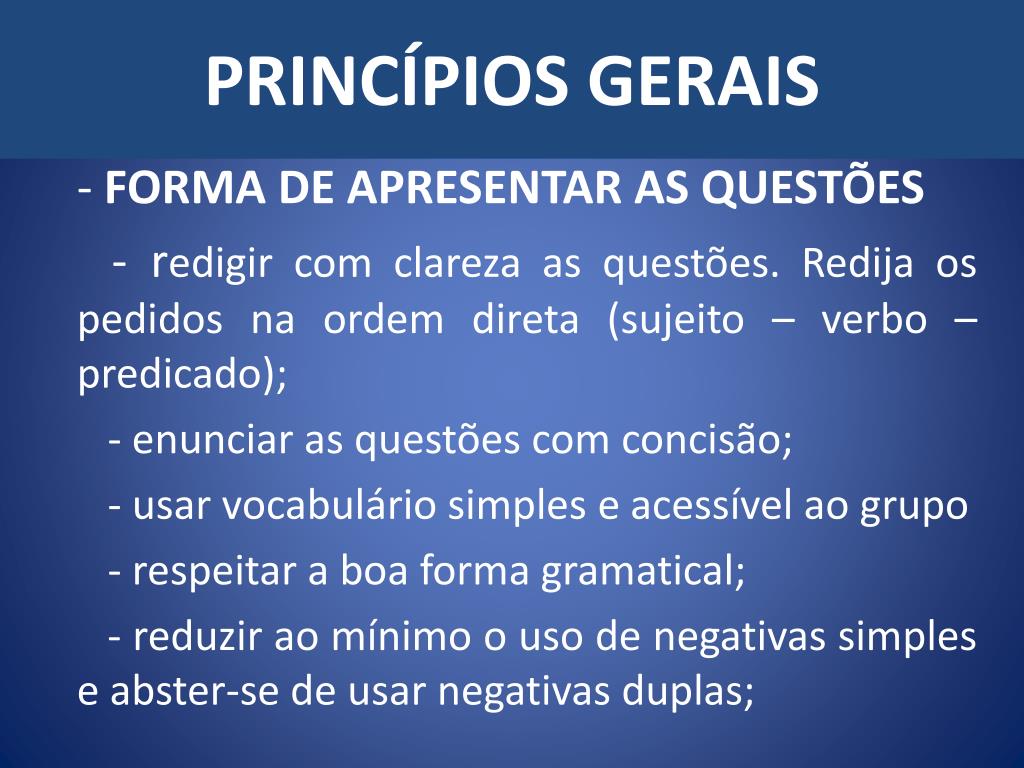 PRINCÍPIOS GERAIS

- FORMA DE APRESENTAR AS QUESTÕES

- redigir com clareza as questões. Redija os pedidos na ordem direta (sujeito – verbo – predicado);

- enunciar as questões com concisão;

- usar vocabulário simples e acessível ao grupo

- respeitar a boa forma gramatical;

- reduzir ao mínimo o uso de negativas simples e abster-se de usar negativas duplas;